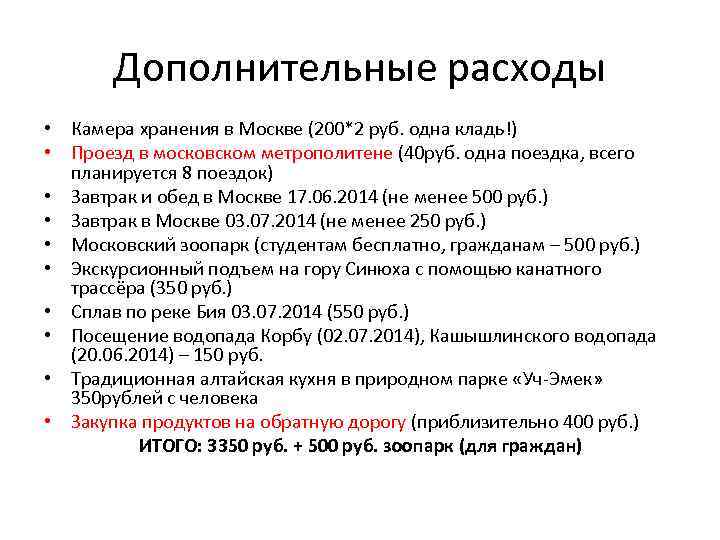 Дополнительные расходы

• Камера хранения в Москве (200*2 руб. одна кладь!)
• Проезд в московском метрополитене (40руб. одна поездка, всего планируется 8 поездок)
• Завтрак и обед в Москве 17.06.2014 (не менее 500 руб.)
• Завтрак в Москве 03.07.2014 (не менее 250 руб.)
• Московский зоопарк (студентам бесплатно, гражданам – 500 руб.)
• Экскурсионный подъем на гору Синюха с помощью канатного трассёра (350 руб.)
• Сплав по реке Бия 03.07.2014 (550 руб.)
• Посещение водопада Корбу (02.07.2014), Кашышлинского водопада (20.06.2014) – 150 руб.
• Традиционная алтайская кухня в природном парке «Уч-Эмек» 350рублей с человека
• Закупка продуктов на обратную дорогу (приблизительно 400 руб.)

ИТОГО: 3350 руб. + 500 руб. зоопарк (для граждан)